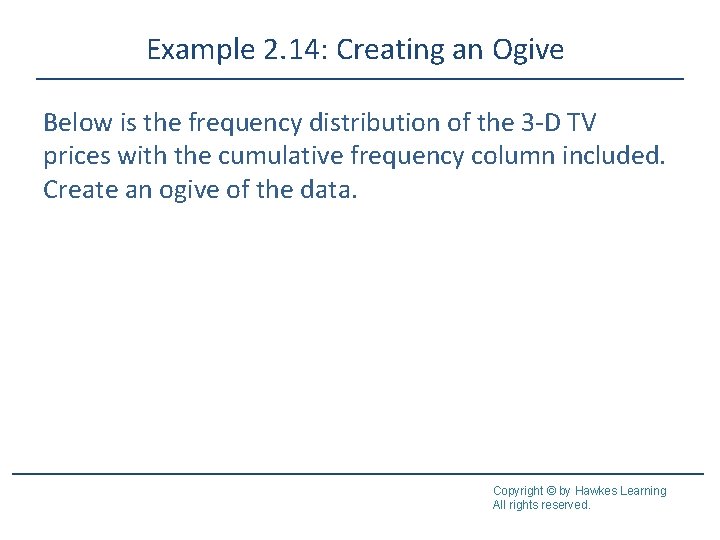 Example 2.14: Creating an Ogive

Below is the frequency distribution of the 3-D TV prices with the cumulative frequency column included. Create an ogive of the data.

Copyright © by Hawkes Learning
All rights reserved.